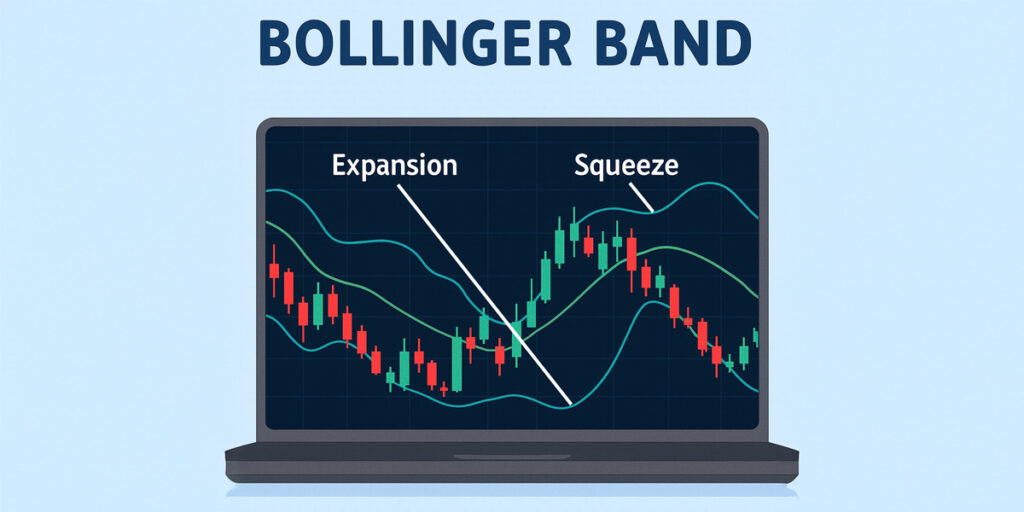 BOLLINGER BAND

Expansion

Squeeze